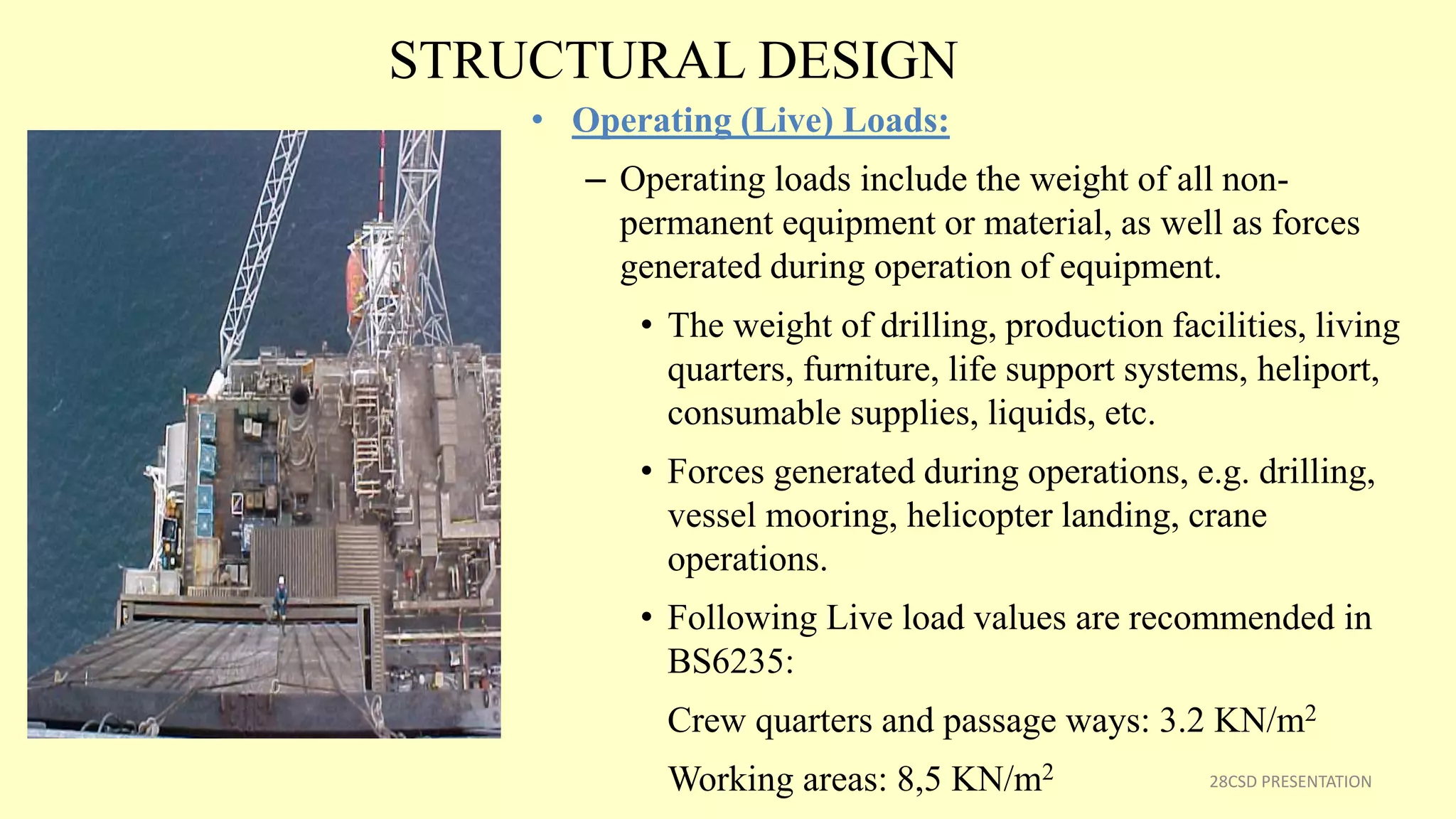 STRUCTURAL DESIGN

• Operating (Live) Loads:

– Operating loads include the weight of all non-permanent equipment or material, as well as forces generated during operation of equipment.

• The weight of drilling, production facilities, living quarters, furniture, life support systems, heliport, consumable supplies, liquids, etc.

• Forces generated during operations, e.g. drilling, vessel mooring, helicopter landing, crane operations.

• Following Live load values are recommended in BS6235:

Crew quarters and passage ways: 3.2 KN/m$^2$

Working areas: 8,5 KN/m$^2$

28CSD PRESENTATION